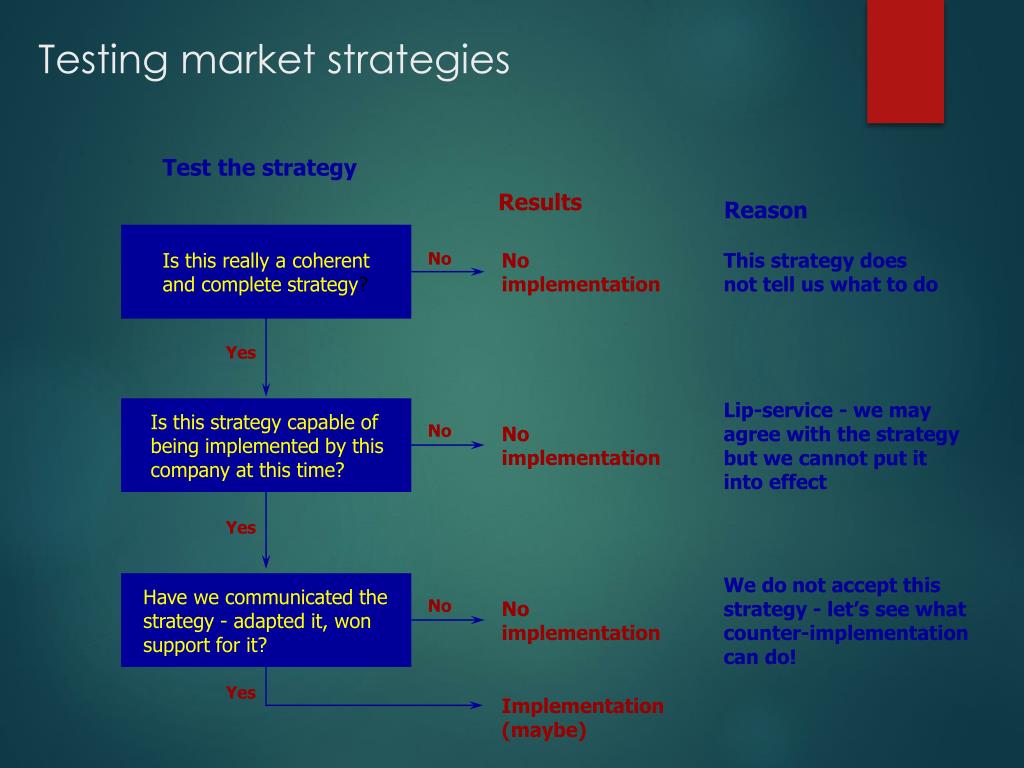 Testing market strategies

Test the strategy

Results

Reason

Is this really a coherent and complete strategy?

No

No implementation

This strategy does not tell us what to do

Yes

Is this strategy capable of being implemented by this company at this time?

No

No implementation

Lip-service - we may agree with the strategy but we cannot put it into effect

Yes

Have we communicated the strategy - adapted it, won support for it?

No

No implementation

We do not accept this strategy - let's see what counter-implementation can do!

Yes

Implementation (maybe)